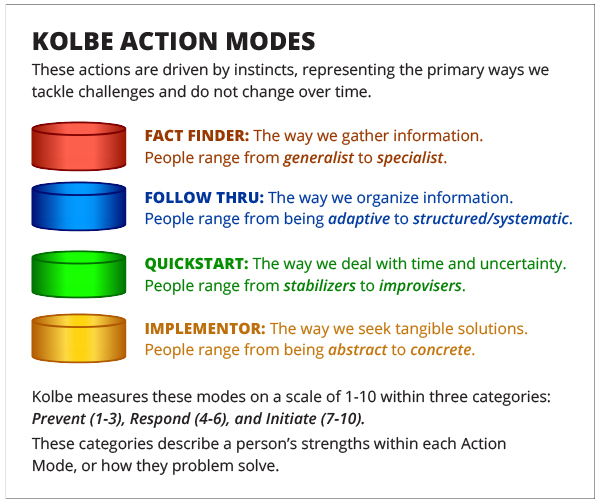 KOLBE ACTION MODES

These actions are driven by instincts, representing the primary ways we tackle challenges and do not change over time.

FACT FINDER: The way we gather information.
People range from generalist to specialist.

FOLLOW THRU: The way we organize information.
People range from being adaptive to structured/systematic.

QUICKSTART: The way we deal with time and uncertainty.
People range from stabilizers to improvisers.

IMPLEMENTOR: The way we seek tangible solutions.
People range from being abstract to concrete.

Kolbe measures these modes on a scale of 1-10 within three categories: Prevent (1-3), Respond (4-6), and Initiate (7-10).

These categories describe a person's strengths within each Action Mode, or how they problem solve.